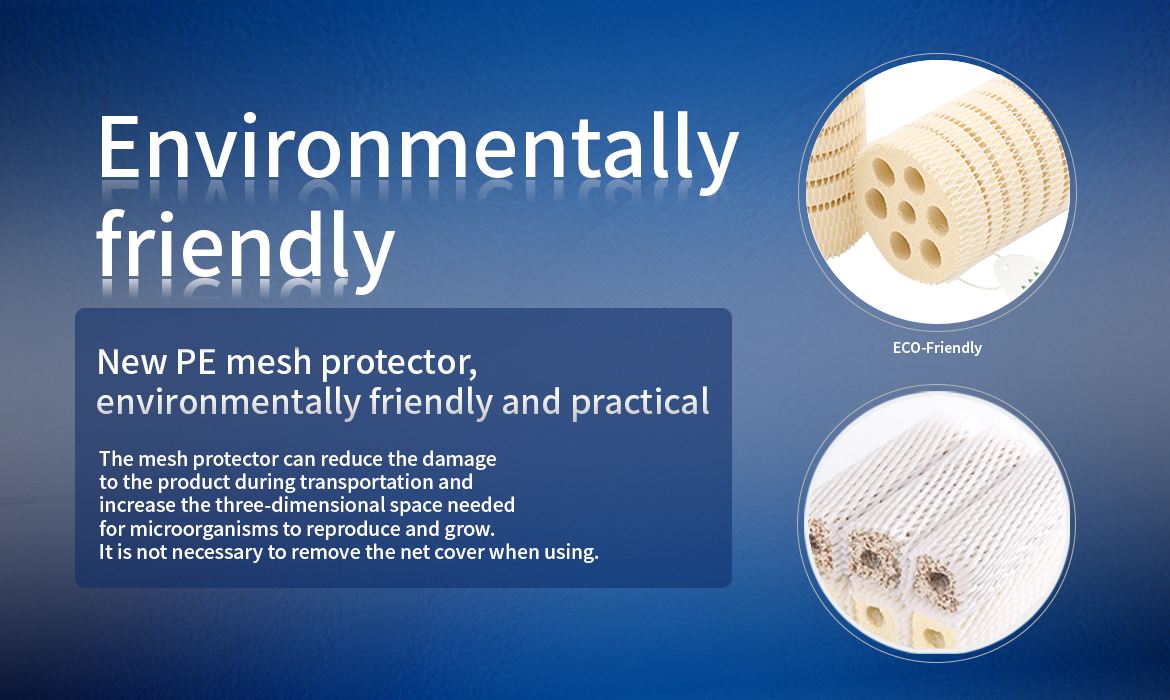 Environmentally friendly

New PE mesh protector, environmentally friendly and practical

The mesh protector can reduce the damage to the product during transportation and increase the three-dimensional space needed for microorganisms to reproduce and grow. It is not necessary to remove the net cover when using.

ECO-Friendly